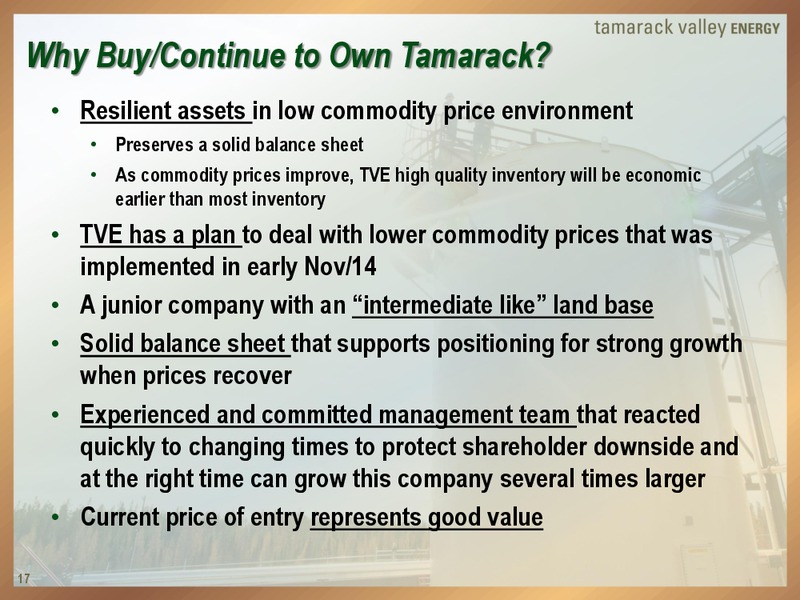 tamarack valley ENERGY

Why Buy/Continue to Own Tamarack?

• Resilient assets in low commodity price environment
  • Preserves a solid balance sheet
  • As commodity prices improve, TVE high quality inventory will be economic earlier than most inventory
• TVE has a plan to deal with lower commodity prices that was implemented in early Nov/14
• A junior company with an “intermediate like” land base
• Solid balance sheet that supports positioning for strong growth when prices recover
• Experienced and committed management team that reacted quickly to changing times to protect shareholder downside and at the right time can grow this company several times larger
• Current price of entry represents good value

17